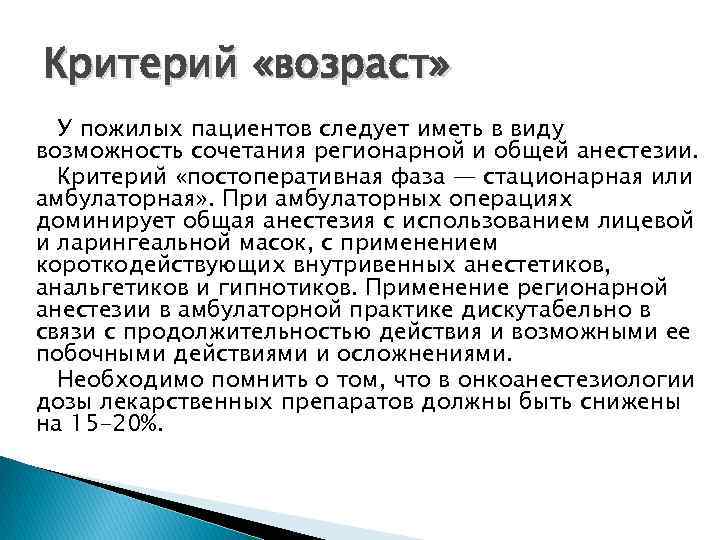 Критерий «возраст»

У пожилых пациентов следует иметь в виду возможность сочетания регионарной и общей анестезии.

Критерий «постоперативная фаза — стационарная или амбулаторная». При амбулаторных операциях доминирует общая анестезия с использованием лицевой и ларингеальной масок, с применением короткодействующих внутривенных анестетиков, анальгетиков и гипнотиков. Применение регионарной анестезии в амбулаторной практике дискутабельно в связи с продолжительностью действия и возможными ее побочными действиями и осложнениями.

Необходимо помнить о том, что в онкоанестезиологии дозы лекарственных препаратов должны быть снижены на 15-20%.